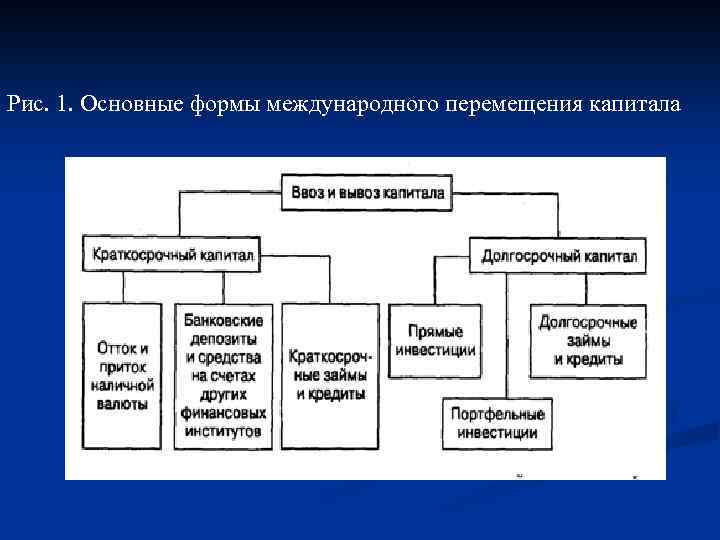 Рис. 1. Основные формы международного перемещения капитала

Ввоз и вывоз капитала

Краткосрочный капитал

Долгосрочный капитал

Отток и приток наличной валюты

Банковские депозиты и средства на счетах других финансовых институтов

Краткосрочные займы и кредиты

Прямые инвестиции

Долгосрочные займы и кредиты

Портфельные инвестиции